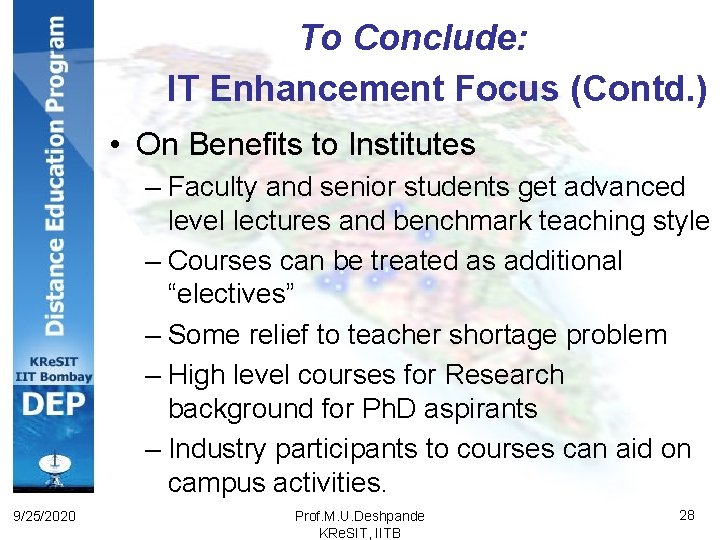 Distance Education Program

KReSIT
IIT Bombay
DEP

To Conclude:
IT Enhancement Focus (Contd.)

• On Benefits to Institutes
– Faculty and senior students get advanced level lectures and benchmark teaching style
– Courses can be treated as additional “electives”
– Some relief to teacher shortage problem
– High level courses for Research background for PhD aspirants
– Industry participants to courses can aid on campus activities.

9/25/2020
Prof.M.U.Deshpande
KReSIT, IITB
28